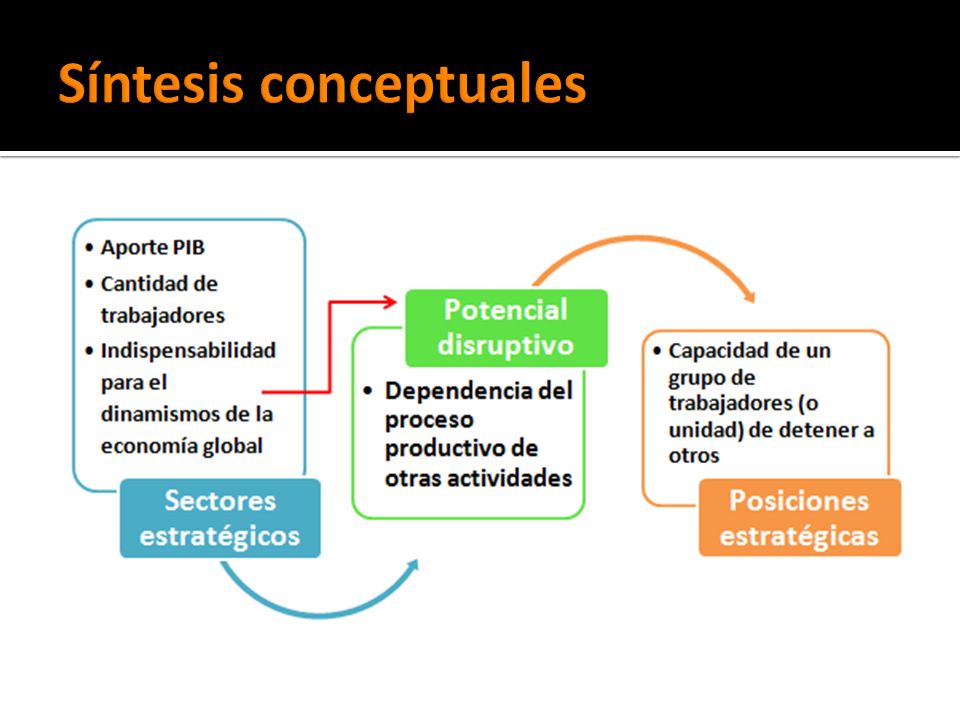 Síntesis conceptuales

• Aporte PIB
• Cantidad de trabajadores
• Indispensabilidad para el dinamismos de la economía global

Sectores estratégicos

Potencial disruptivo

• Dependencia del proceso productivo de otras actividades

• Capacidad de un grupo de trabajadores (o unidad) de detener a otros

Posiciones estratégicas